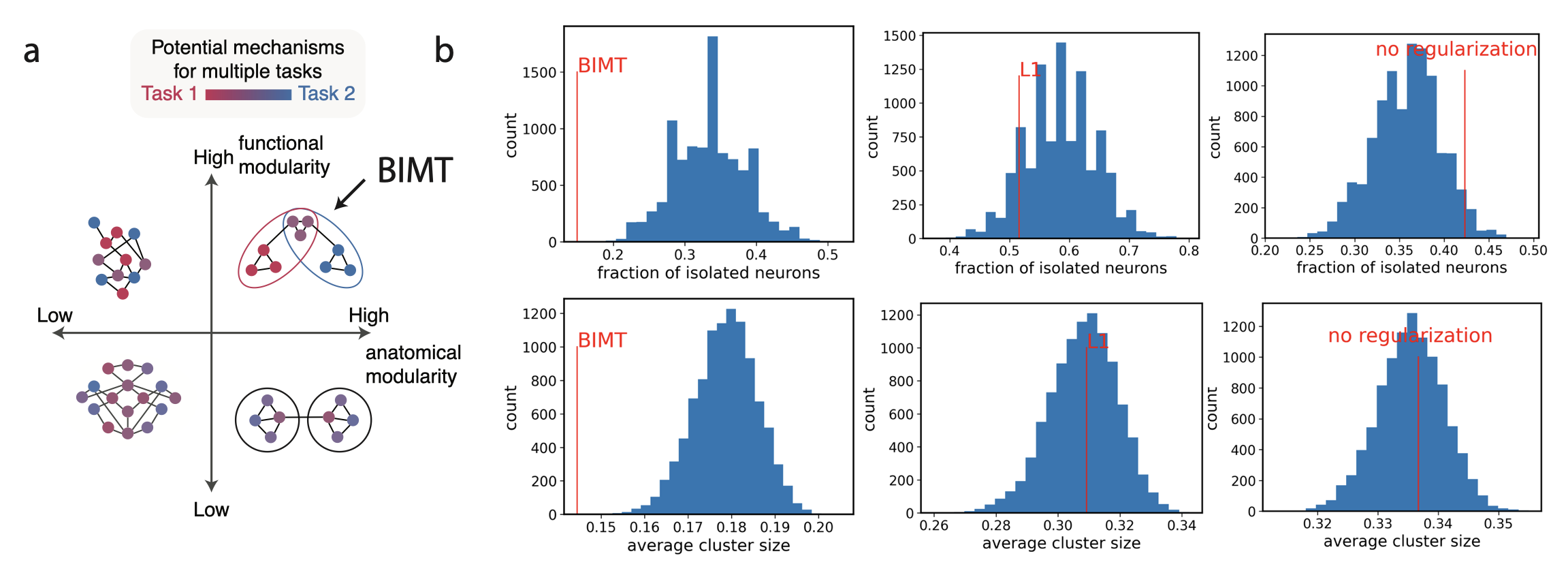 a

Potential mechanisms for multiple tasks
Task 1 Task 2

High functional modularity

BIMT

Low

High

anatomical modularity

Low

b

BIMT
count
1500
1000
500
0
0.2 0.3 0.4 0.5
fraction of isolated neurons

L1
count
1500
1250
1000
750
500
250
0
0.4 0.5 0.6 0.7 0.8
fraction of isolated neurons

no regularization
count
1200
1000
800
600
400
200
0
0.20 0.25 0.30 0.35 0.40 0.45 0.50
fraction of isolated neurons

BIMT
count
1200
1000
800
600
400
200
0
0.15 0.16 0.17 0.18 0.19 0.20
average cluster size

L1
count
1200
1000
800
600
400
200
0
0.26 0.28 0.30 0.32 0.34
average cluster size

no regularization
count
1200
1000
800
600
400
200
0
0.32 0.33 0.34 0.35
average cluster size